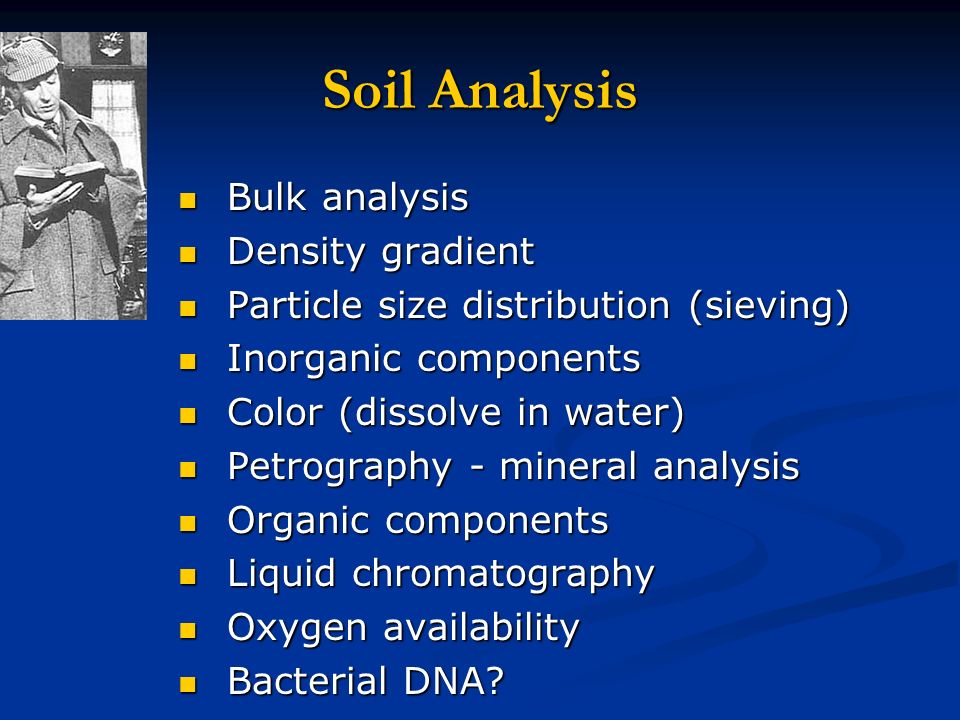 Soil Analysis

- Bulk analysis
- Density gradient
- Particle size distribution (sieving)
- Inorganic components
- Color (dissolve in water)
- Petrography - mineral analysis
- Organic components
- Liquid chromatography
- Oxygen availability
- Bacterial DNA?